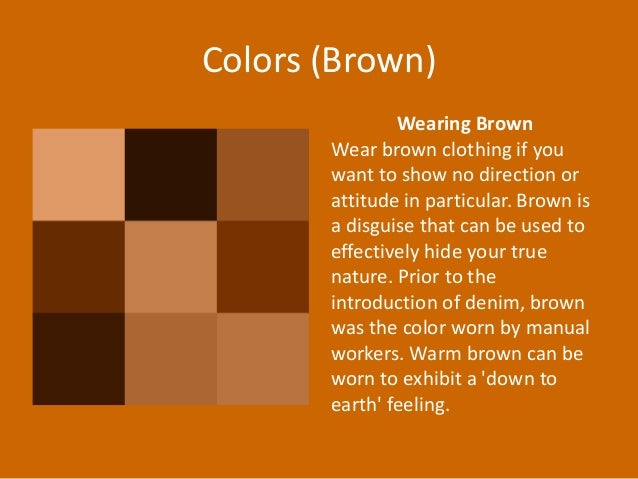 Colors (Brown)

Wearing Brown

Wear brown clothing if you want to show no direction or attitude in particular. Brown is a disguise that can be used to effectively hide your true nature. Prior to the introduction of denim, brown was the color worn by manual workers. Warm brown can be worn to exhibit a 'down to earth' feeling.